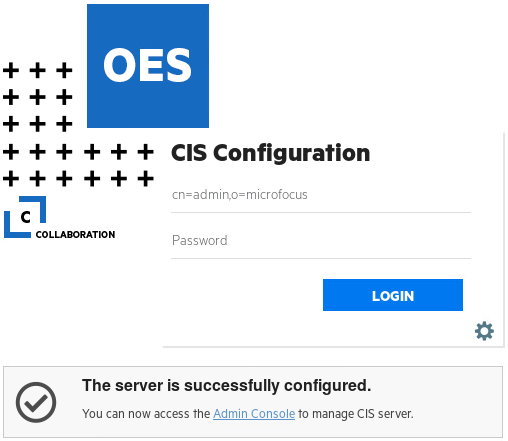 OES

C
COLLABORATION

CIS Configuration

cn=admin,o=microfocus

Password

LOGIN

The server is successfully configured.

You can now access the Admin Console to manage CIS server.